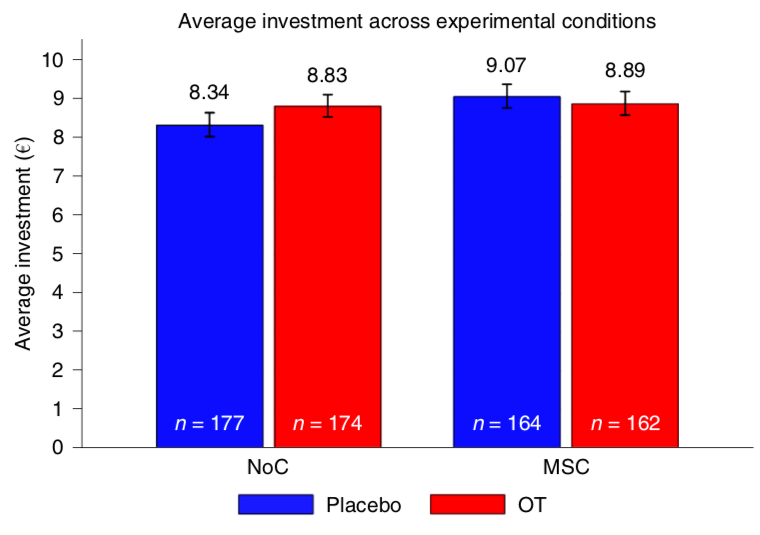 Average investment across experimental conditions

Average investment (€)

10
9
8
7
6
5
4
3
2
1
0

8.34
8.83
9.07
8.89

$n$ = 177
$n$ = 174
$n$ = 164
$n$ = 162

NoC
MSC

Placebo
OT